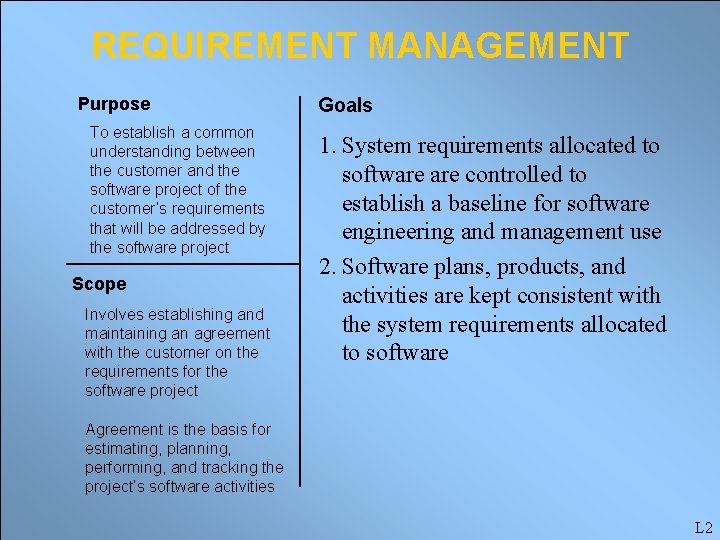 REQUIREMENT MANAGEMENT

Purpose

To establish a common understanding between the customer and the software project of the customer's requirements that will be addressed by the software project

Scope

Involves establishing and maintaining an agreement with the customer on the requirements for the software project

Agreement is the basis for estimating, planning, performing, and tracking the project's software activities

Goals

1. System requirements allocated to software are controlled to establish a baseline for software engineering and management use

2. Software plans, products, and activities are kept consistent with the system requirements allocated to software

L2